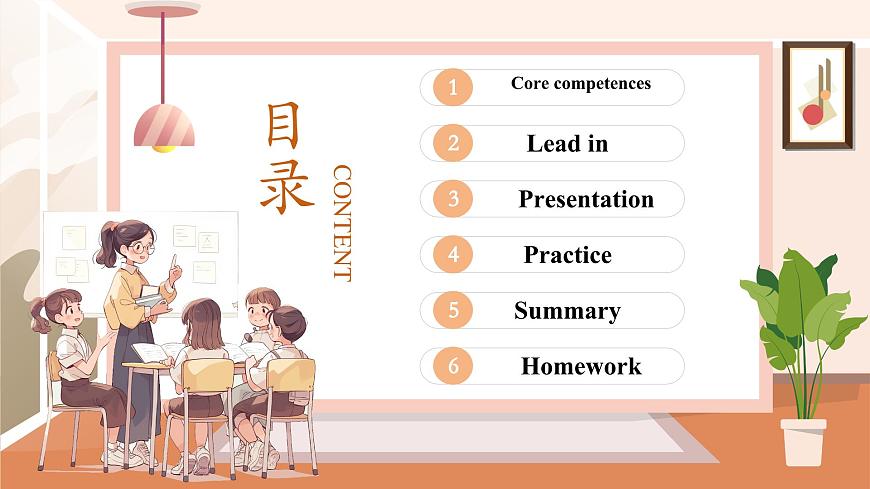 目录

CONTENT

1 Core competences

2 Lead in

3 Presentation

4 Practice

5 Summary

6 Homework